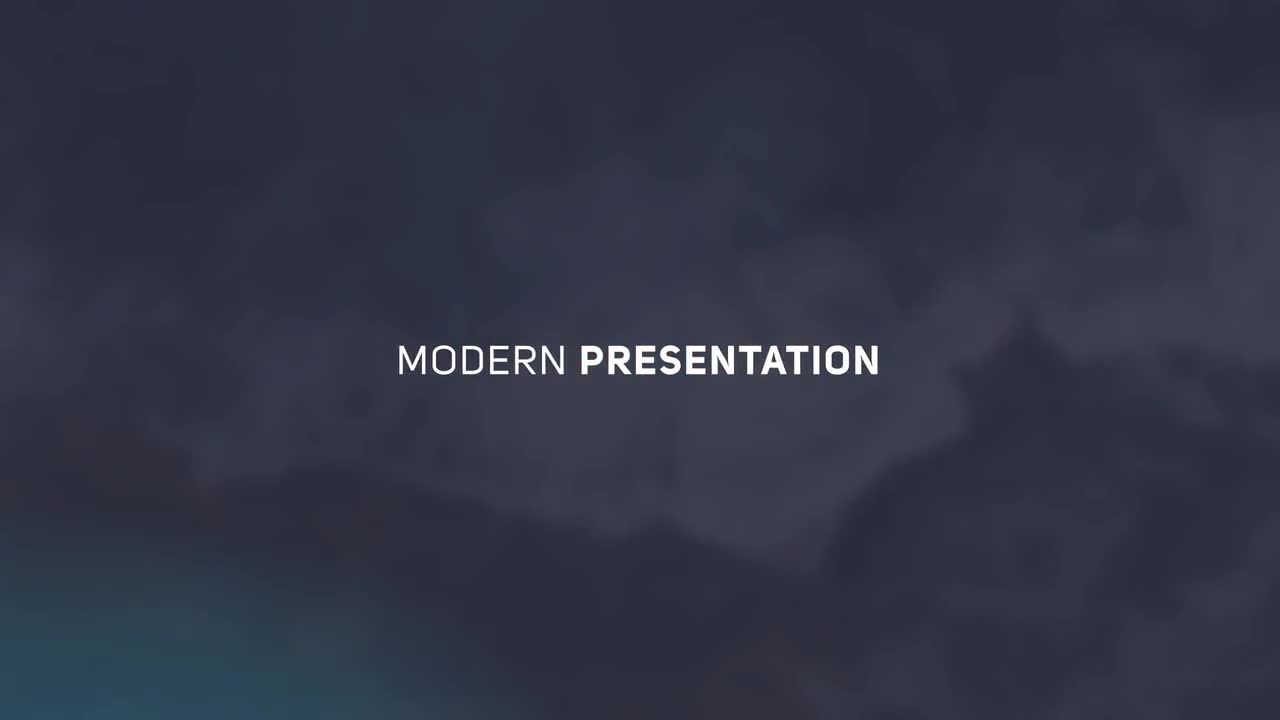 MODERN PRESENTATION